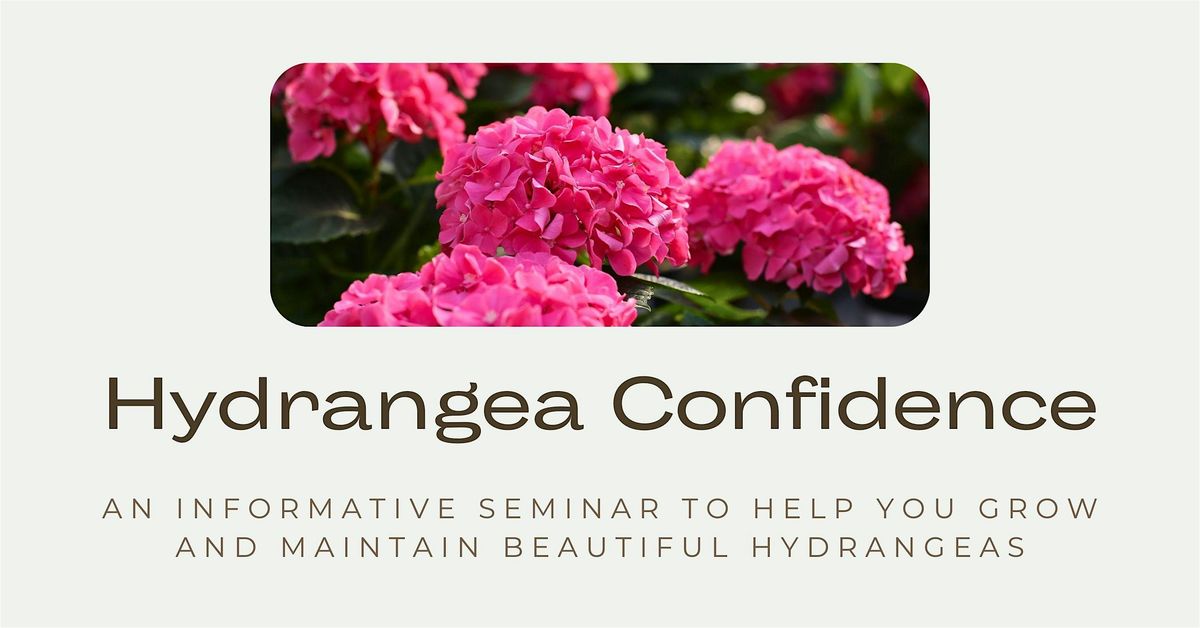 Hydrangea Confidence

AN INFORMATIVE SEMINAR TO HELP YOU GROW AND MAINTAIN BEAUTIFUL HYDRANGEAS